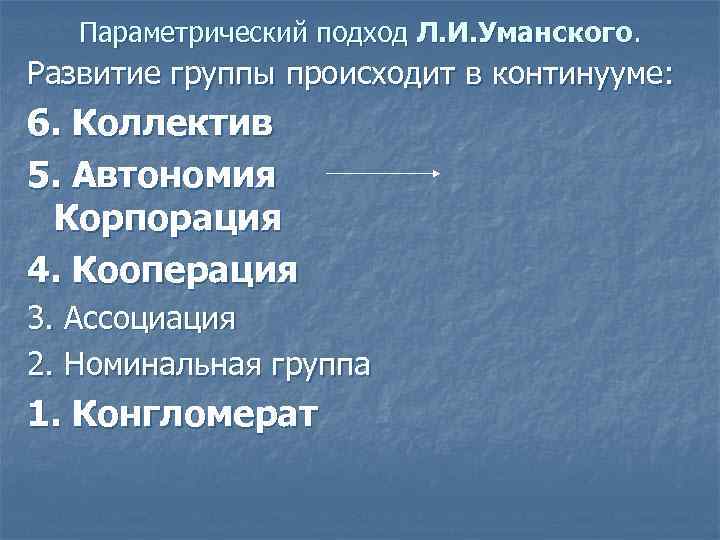 Параметрический подход Л.И.Уманского.

Развитие группы происходит в континууме:

6. Коллектив

5. Автономия
Корпорация

4. Кооперация

3. Ассоциация

2. Номинальная группа

1. Конгломерат